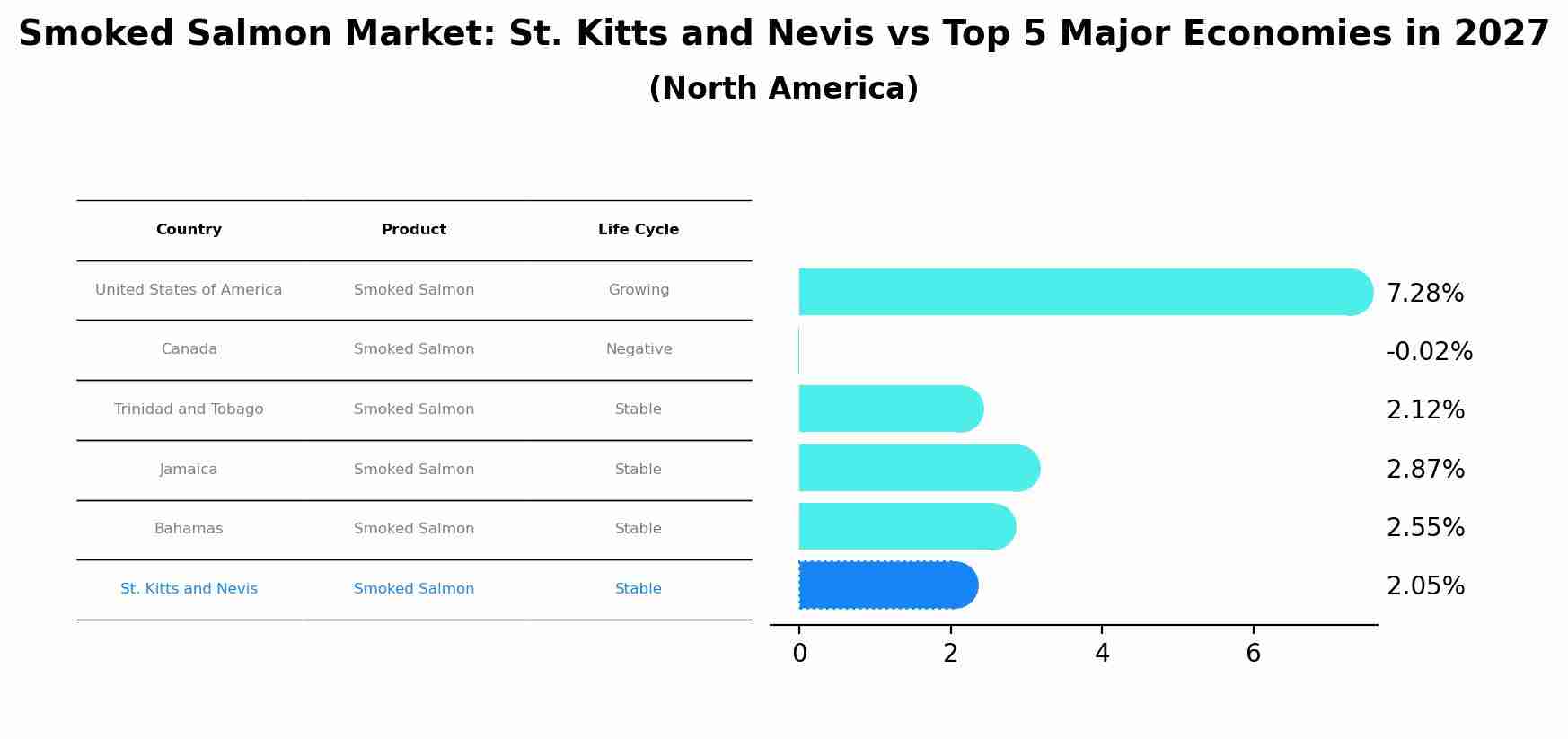 Smoked Salmon Market: St. Kitts and Nevis vs Top 5 Major Economies in 2027
(North America)

| Country | Product | Life Cycle |
|---|---|---|
| United States of America | Smoked Salmon | Growing |
| Canada | Smoked Salmon | Negative |
| Trinidad and Tobago | Smoked Salmon | Stable |
| Jamaica | Smoked Salmon | Stable |
| Bahamas | Smoked Salmon | Stable |
| St. Kitts and Nevis | Smoked Salmon | Stable |

7.28%
-0.02%
2.12%
2.87%
2.55%
2.05%

0 2 4 6